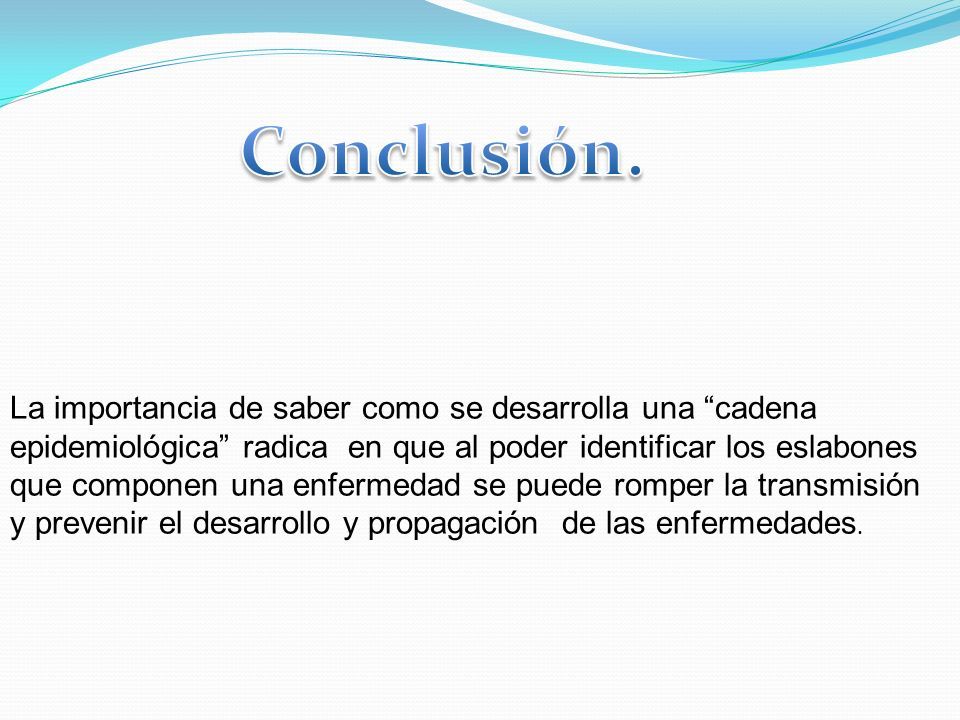 Conclusión.

La importancia de saber como se desarrolla una “cadena epidemiológica” radica en que al poder identificar los eslabones que componen una enfermedad se puede romper la transmisión y prevenir el desarrollo y propagación de las enfermedades.